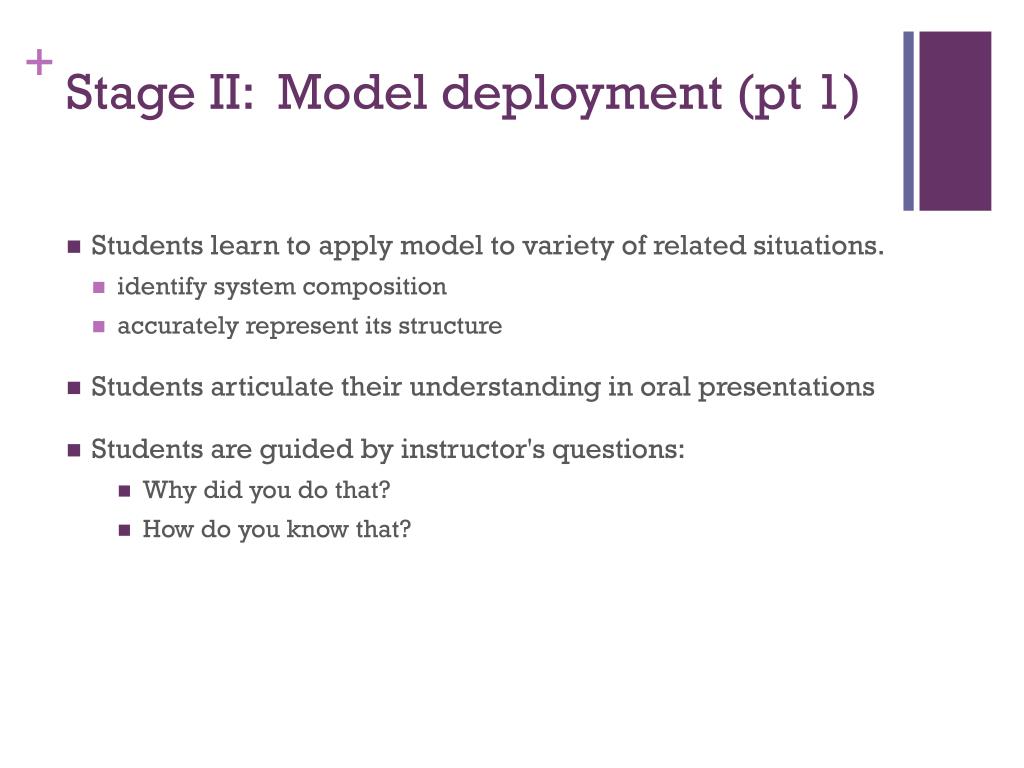 + Stage II: Model deployment (pt 1)

- Students learn to apply model to variety of related situations.
  - identify system composition
  - accurately represent its structure
- Students articulate their understanding in oral presentations
- Students are guided by instructor's questions:
  - Why did you do that?
  - How do you know that?